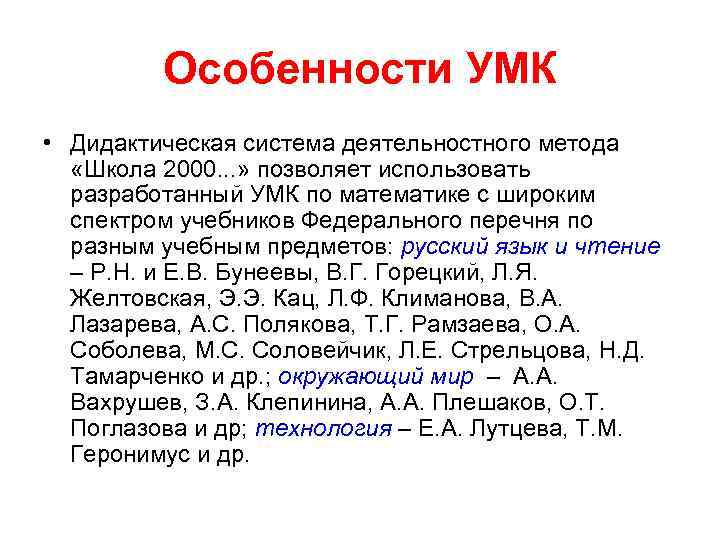 Особенности УМК

• Дидактическая система деятельностного метода «Школа 2000...» позволяет использовать разработанный УМК по математике с широким спектром учебников Федерального перечня по разным учебным предметов: русский язык и чтение – Р.Н. и Е.В. Бунеевы, В.Г. Горецкий, Л.Я. Желтовская, Э.Э. Кац, Л.Ф. Климанова, В.А. Лазарева, А.С. Полякова, Т.Г. Рамзаева, О.А. Соболева, М.С. Соловейчик, Л.Е. Стрельцова, Н.Д. Тамарченко и др.; окружающий мир – А.А. Вахрушев, З.А. Клепинина, А.А. Плешаков, О.Т. Поглазова и др; технология – Е.А. Лутцева, Т.М. Геронимус и др.